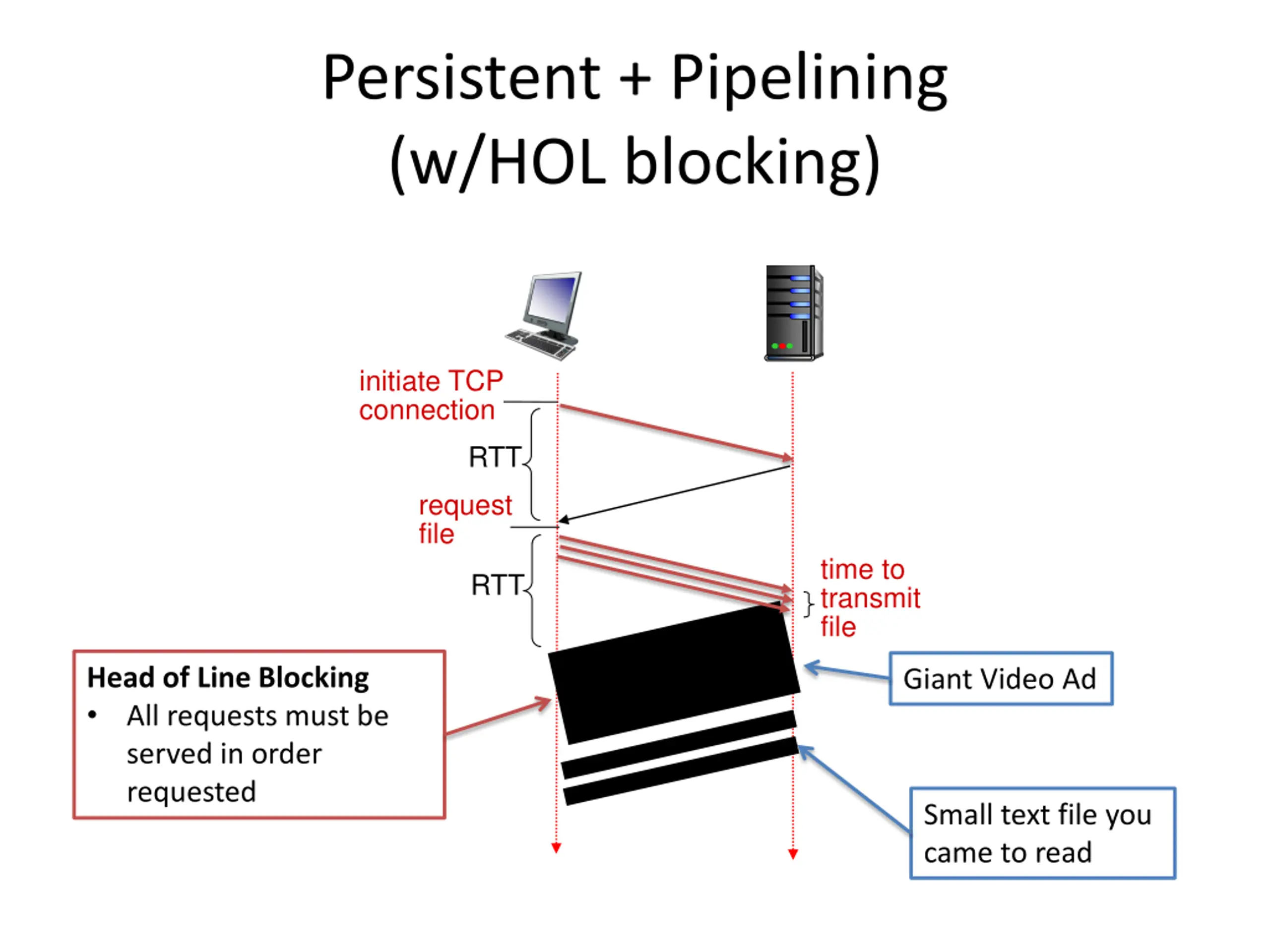 Persistent + Pipelining (w/HOL blocking)

initiate TCP connection

RTT

request file

RTT

time to transmit file

Head of Line Blocking
• All requests must be served in order requested

Giant Video Ad

Small text file you came to read